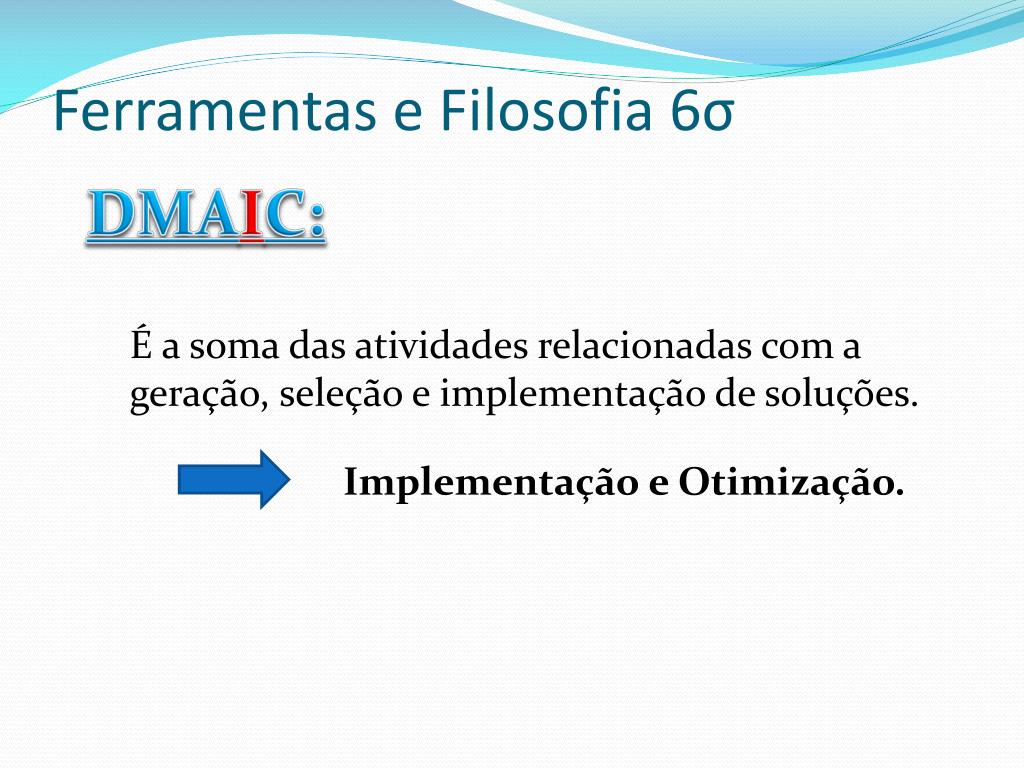 Ferramentas e Filosofia 6σ

DMAIC:

É a soma das atividades relacionadas com a geração, seleção e implementação de soluções.

Implementação e Otimização.